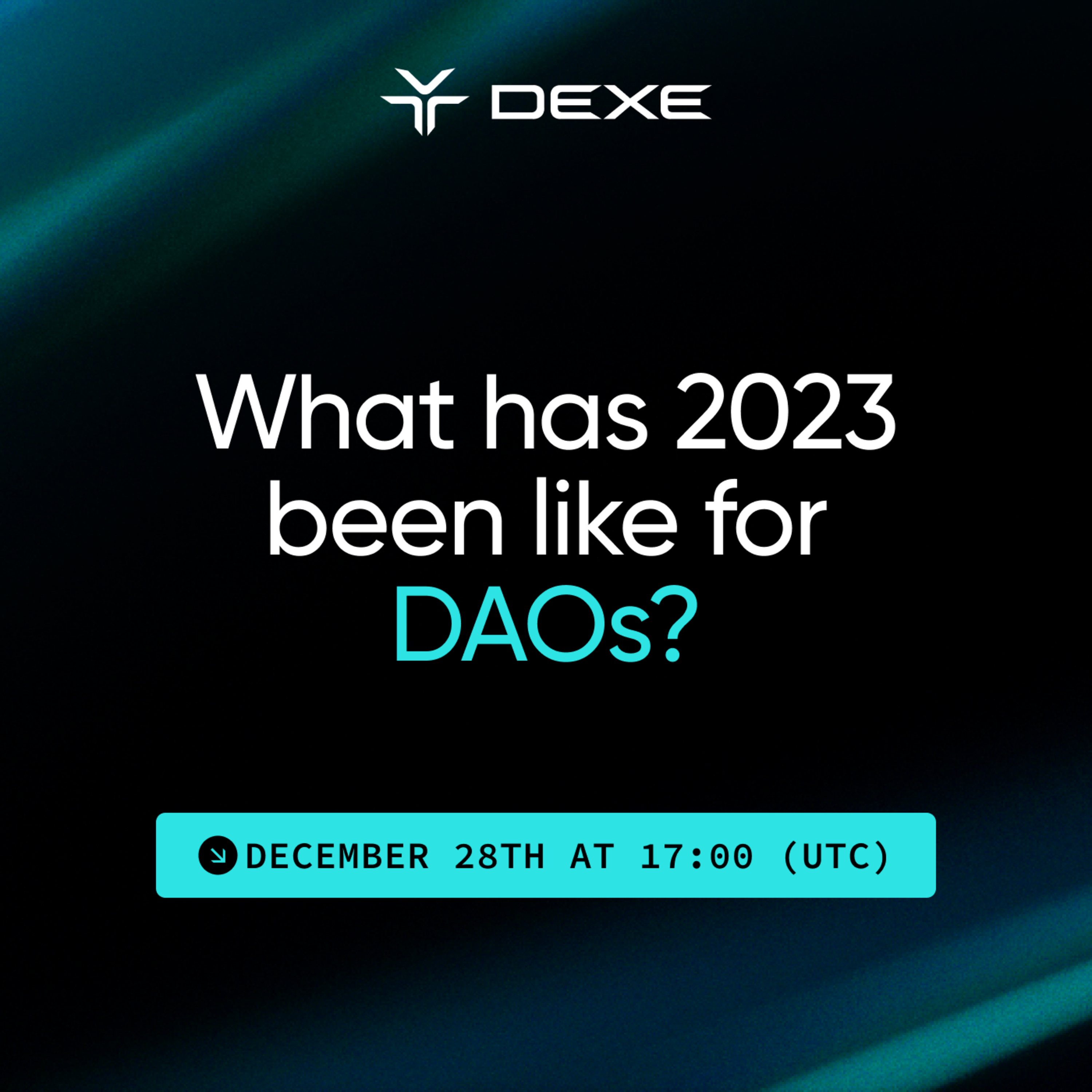 DEXE

What has 2023 been like for DAOs?

DECEMBER 28TH AT 17:00 (UTC)